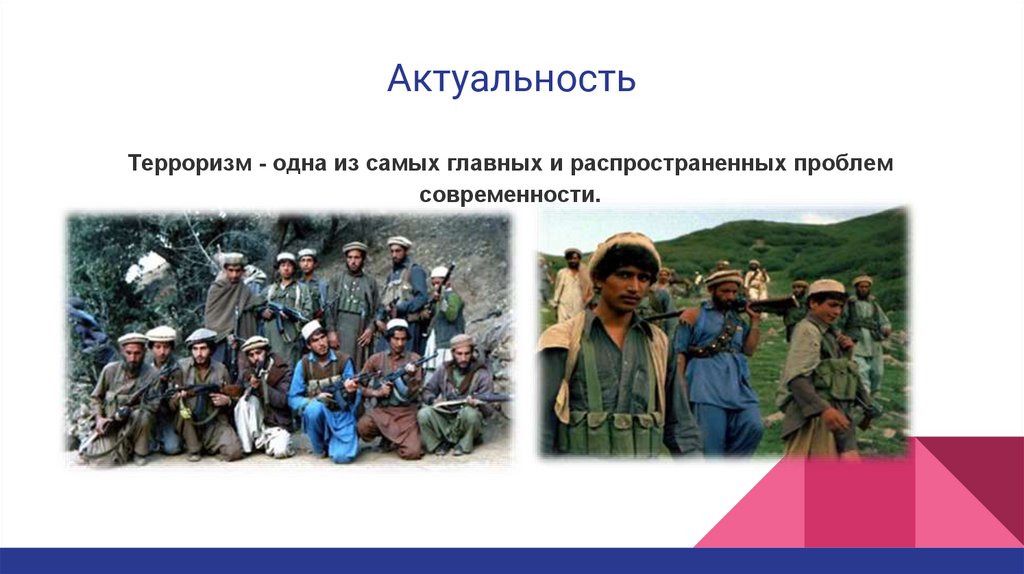 Актуальность

Терроризм - одна из самых главных и распространенных проблем современности.